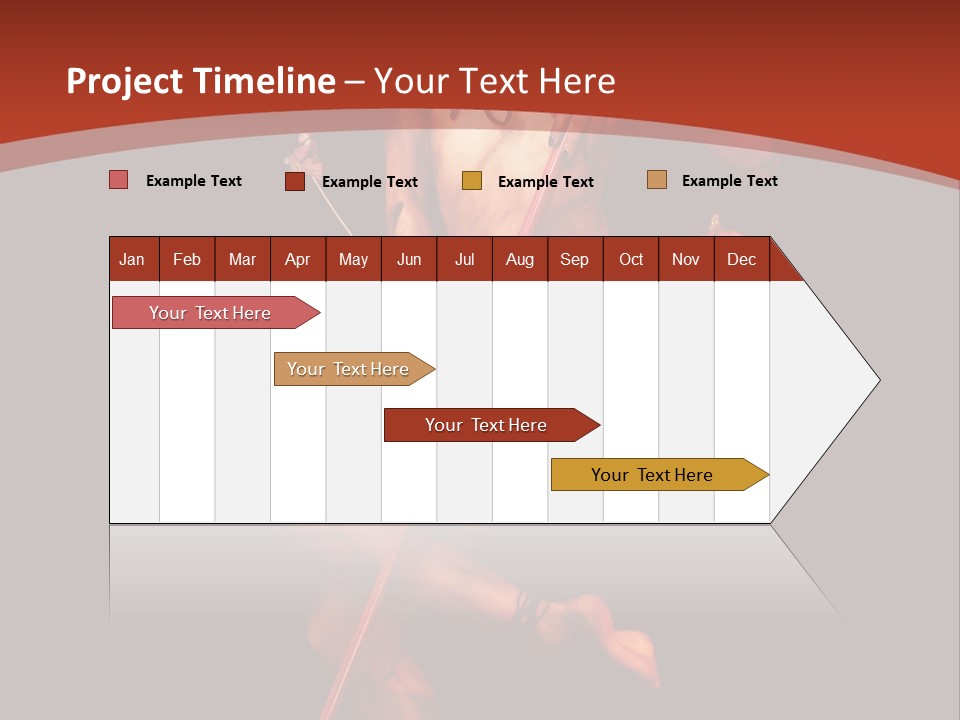 Project Timeline – Your Text Here

Example Text
Example Text
Example Text
Example Text

| Jan | Feb | Mar | Apr | May | Jun | Jul | Aug | Sep | Oct | Nov | Dec |
|---|---|---|---|---|---|---|---|---|---|---|---|

Your Text Here

Your Text Here

Your Text Here

Your Text Here